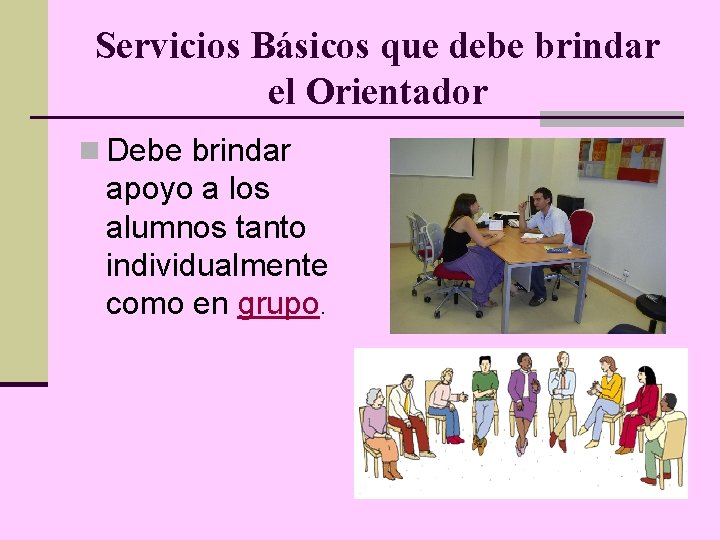 Servicios Básicos que debe brindar el Orientador

Debe brindar apoyo a los alumnos tanto individualmente como en grupo.